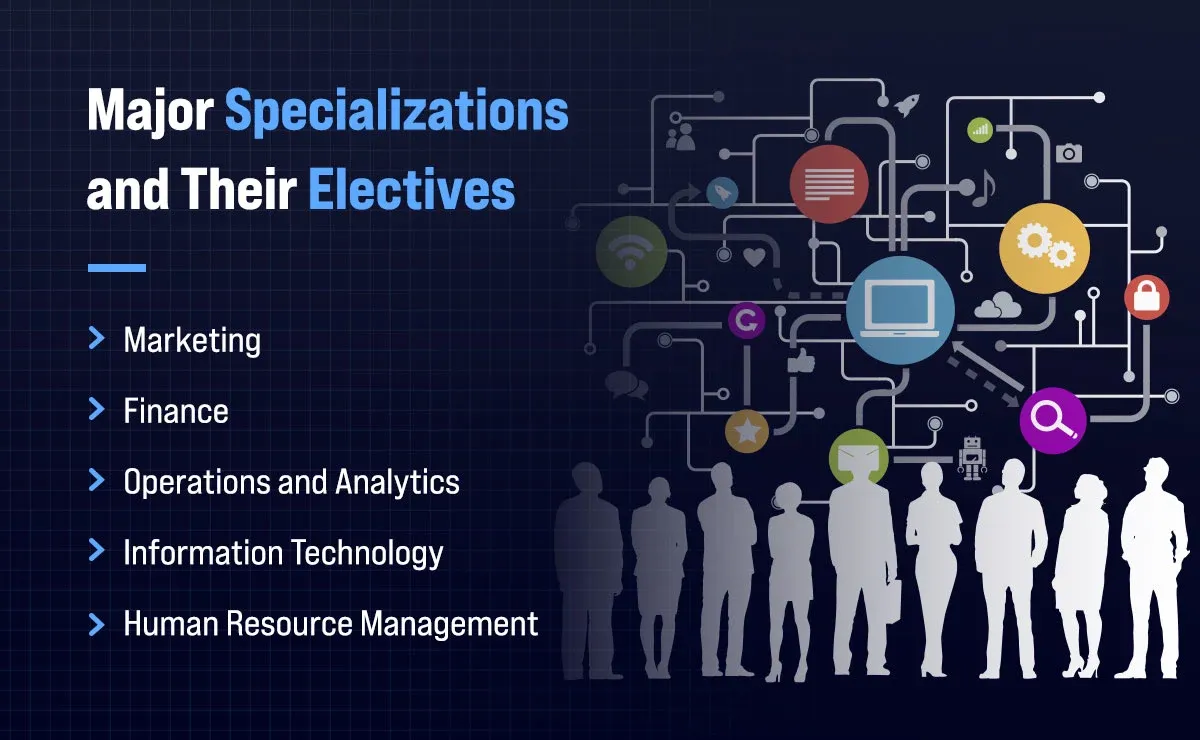 Major Specializations and Their Electives

Marketing

Finance

Operations and Analytics

Information Technology

Human Resource Management